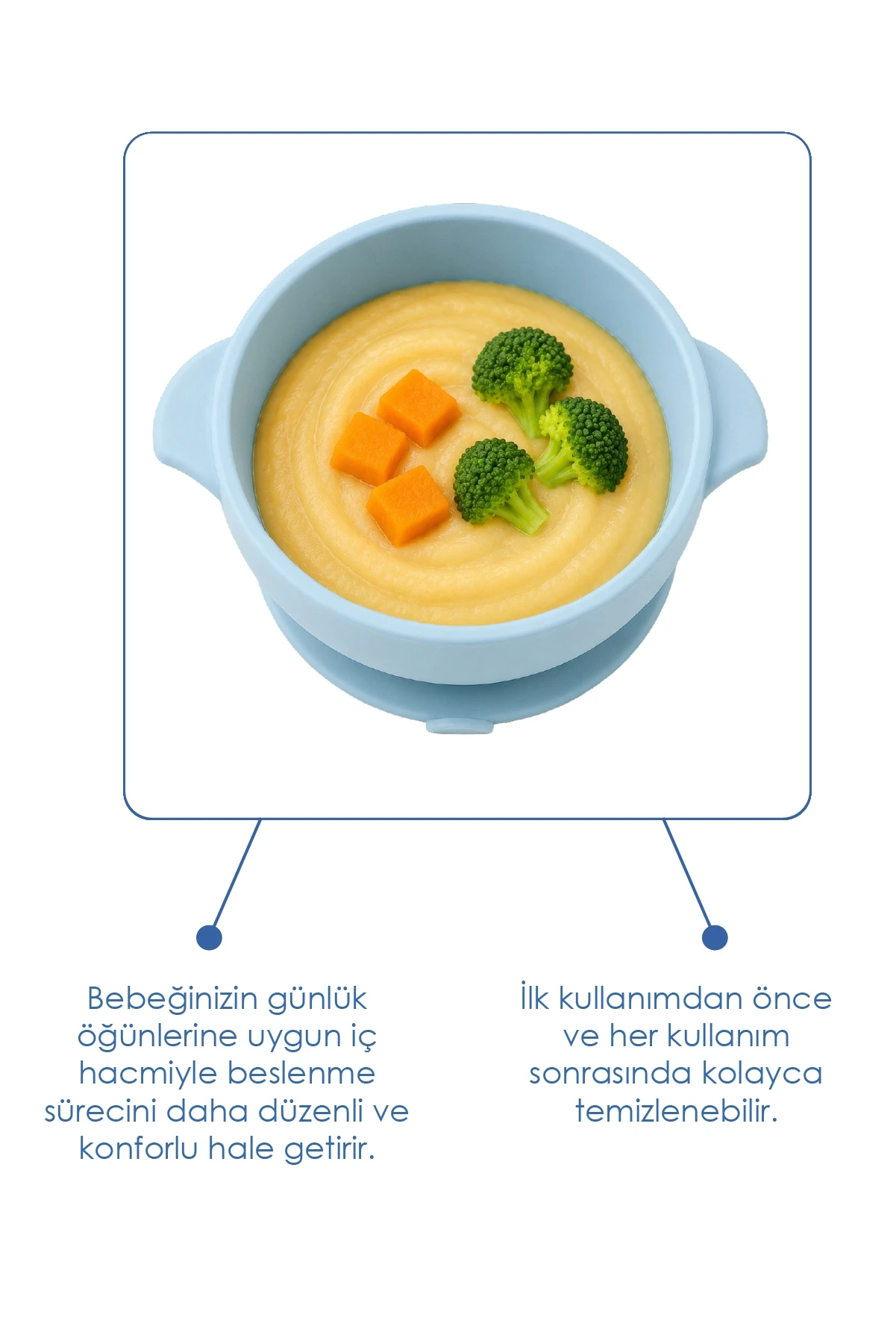 Bebeğinizin günlük öğünlerine uygun iç hacmiyle beslenme sürecini daha düzenli ve konforlu hale getirir.

İlk kullanımdan önce ve her kullanım sonrasında kolayca temizlenebilir.